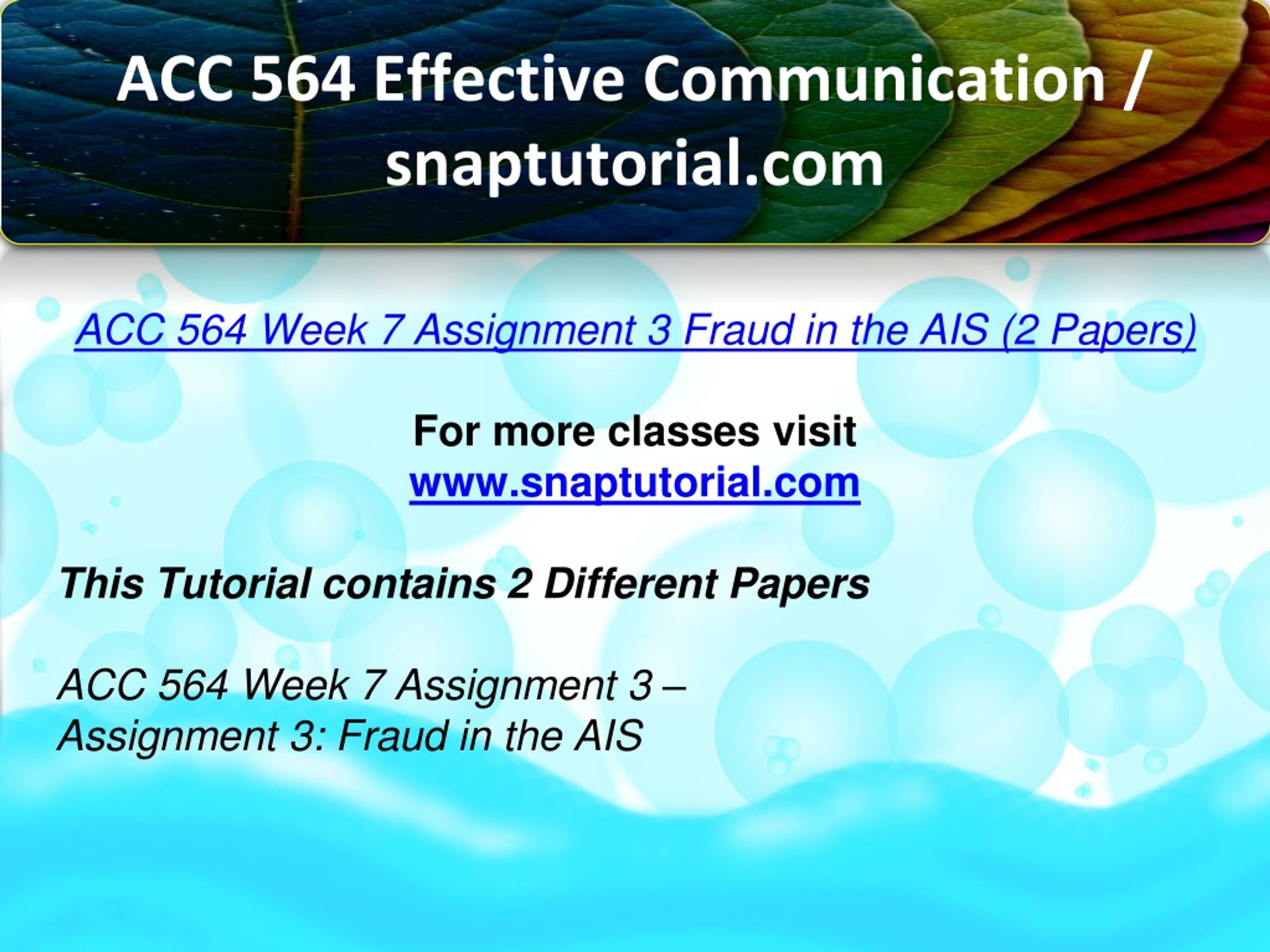 ACC 564 Effective Communication / snaptutorial.com

ACC 564 Week 7 Assignment 3 Fraud in the AIS (2 Papers)

For more classes visit
www.snaptutorial.com

This Tutorial contains 2 Different Papers

ACC 564 Week 7 Assignment 3 –
Assignment 3: Fraud in the AIS